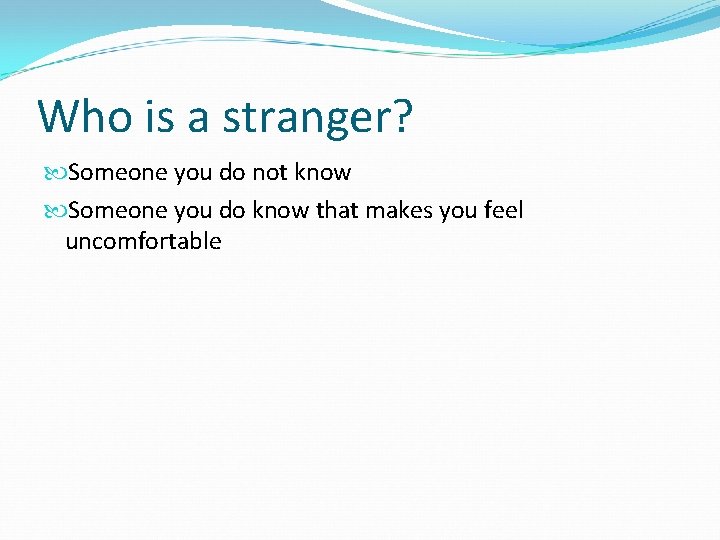 Who is a stranger?

Someone you do not know

Someone you do know that makes you feel uncomfortable